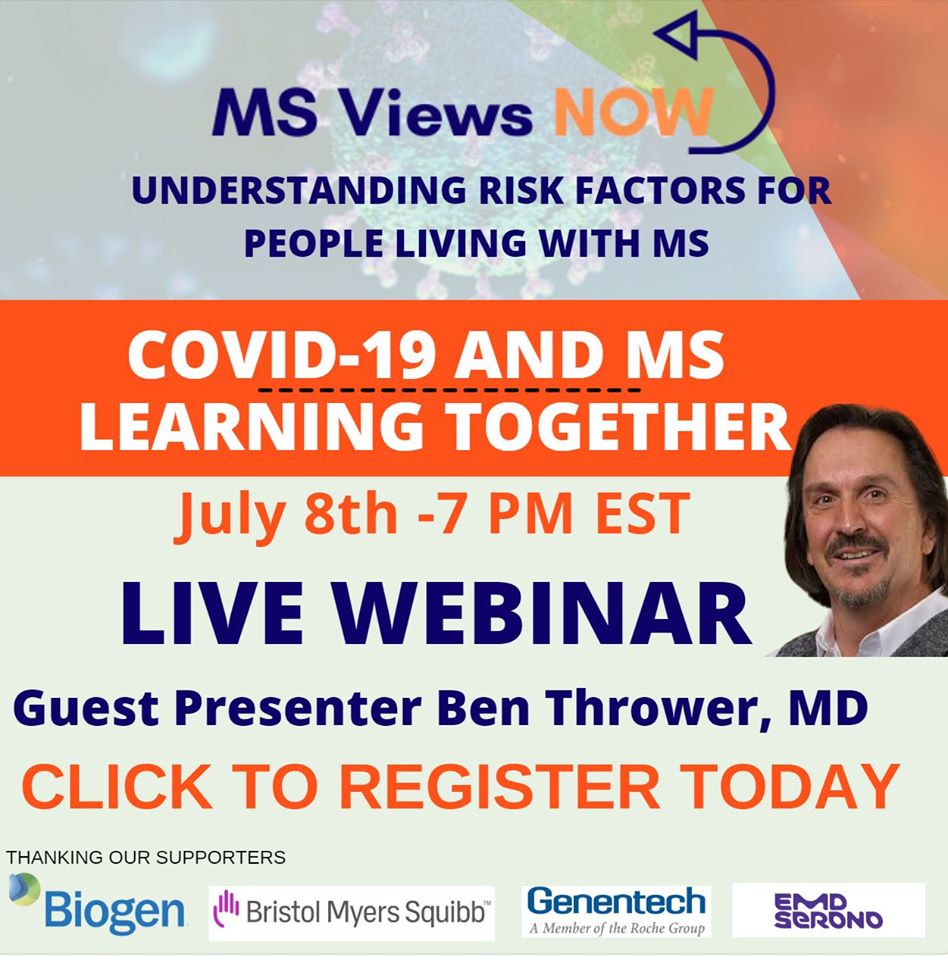 MS Views NOW

UNDERSTANDING RISK FACTORS FOR PEOPLE LIVING WITH MS

COVID-19 AND MS
LEARNING TOGETHER

July 8th -7 PM EST

LIVE WEBINAR

Guest Presenter Ben Thrower, MD

CLICK TO REGISTER TODAY

THANKING OUR SUPPORTERS

Biogen

Bristol Myers Squibb™

Genentech
A Member of the Roche Group

EMD SERONO